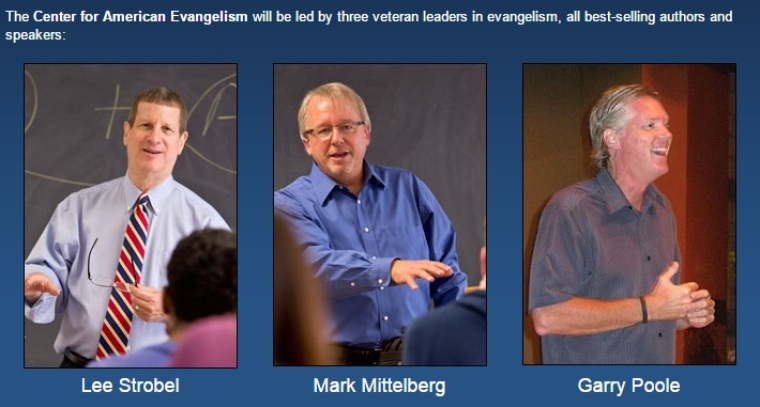 The Center for American Evangelism will be led by three veteran leaders in evangelism, all best-selling authors and speakers:

Lee Strobel

Mark Mittelberg

Garry Poole